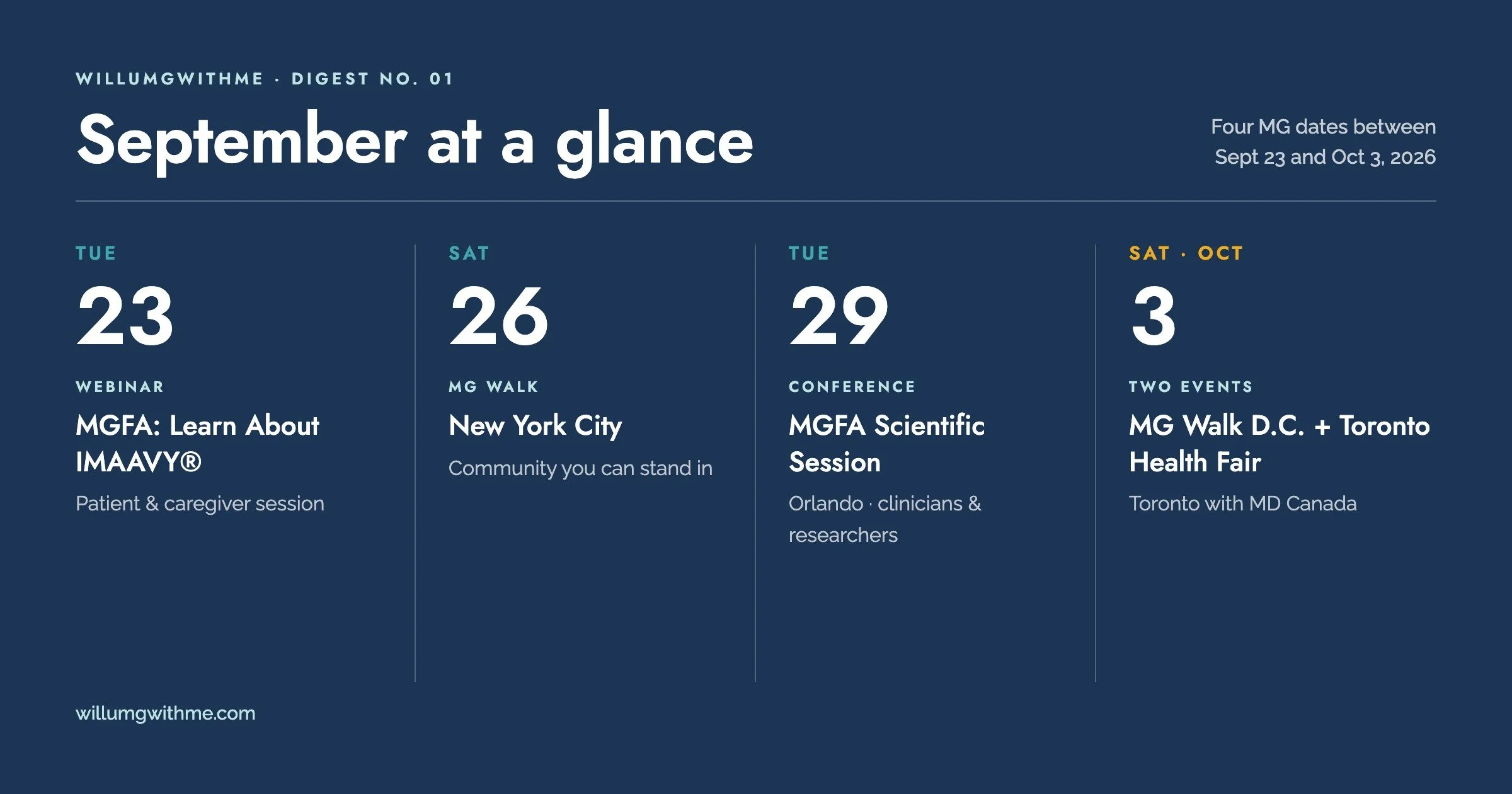 WILLUMGWITHME · DIGEST NO. 01

September at a glance

Four MG dates between Sept 23 and Oct 3, 2026

TUE
23
WEBINAR
MGFA: Learn About IMAAVY®
Patient & caregiver session

SAT
26
MG WALK
New York City
Community you can stand in

TUE
29
CONFERENCE
MGFA Scientific Session
Orlando · clinicians & researchers

SAT · OCT
3
TWO EVENTS
MG Walk D.C. + Toronto Health Fair
Toronto with MD Canada

willumgwithme.com